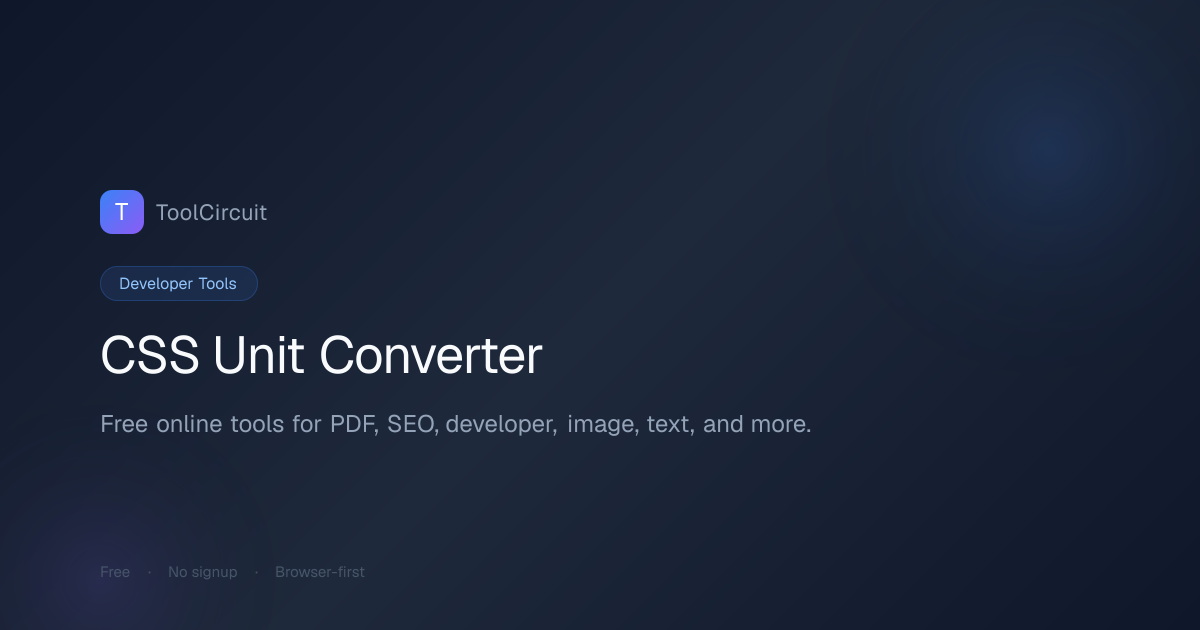 T ToolCircuit

Developer Tools

CSS Unit Converter

Free online tools for PDF, SEO, developer, image, text, and more.

Free · No signup · Browser-first